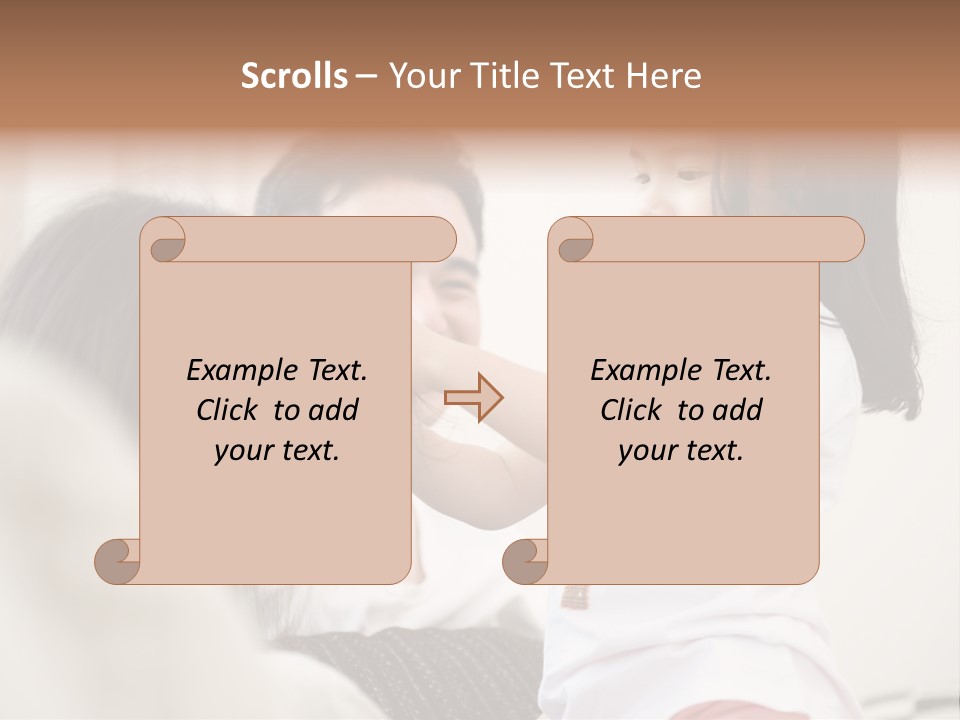 Scrolls – Your Title Text Here

Example Text. Click to add your text.

Example Text. Click to add your text.